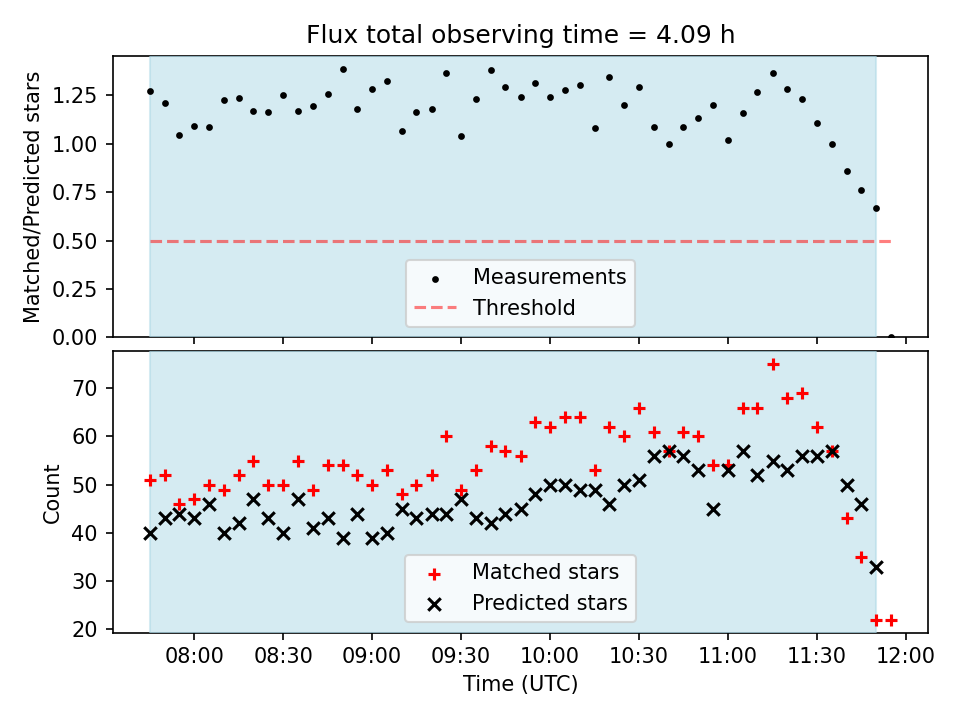 Flux total observing time = 4.09 h

Matched/Predicted stars

1.25
1.00
0.75
0.50
0.25
0.00

Measurements
Threshold

Count

70
60
50
40
30
20

Matched stars
Predicted stars

08:00 08:30 09:00 09:30 10:00 10:30 11:00 11:30 12:00

Time (UTC)